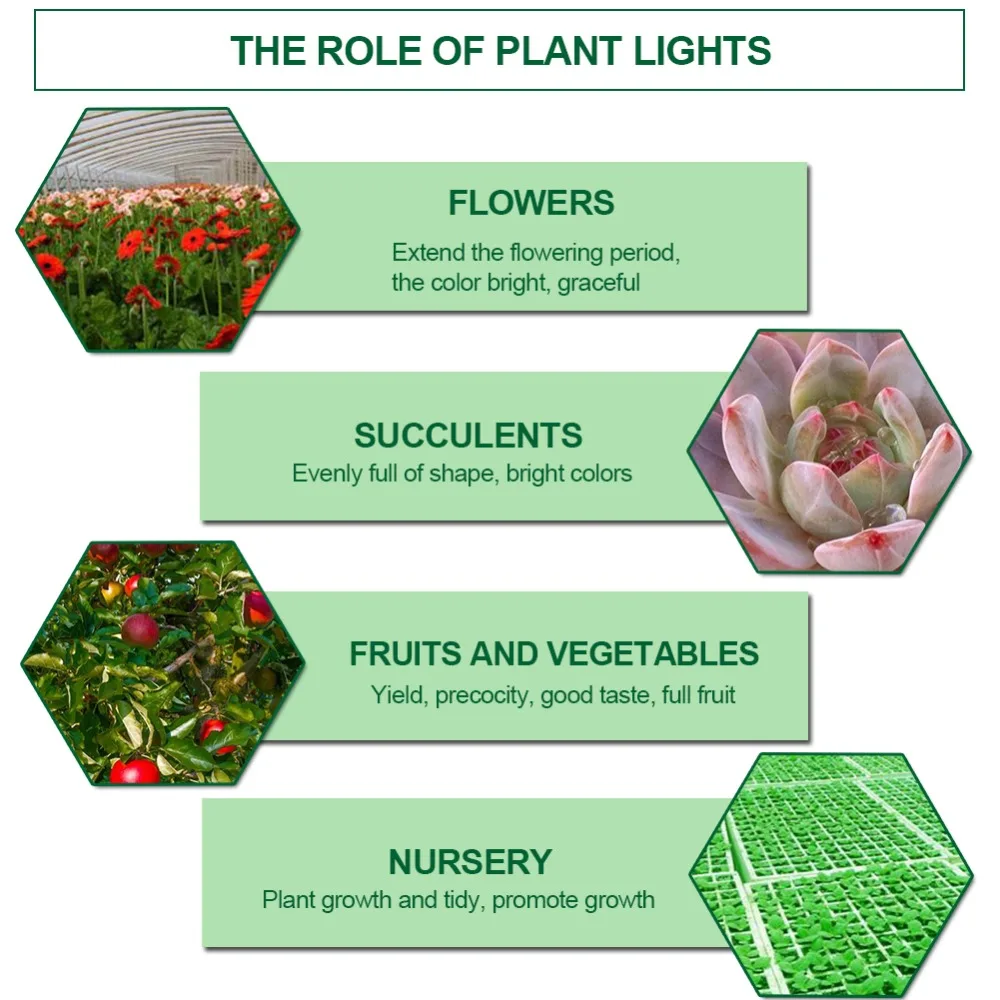 THE ROLE OF PLANT LIGHTS

FLOWERS
Extend the flowering period, the color bright, graceful

SUCCULENTS
Evenly full of shape, bright colors

FRUITS AND VEGETABLES
Yield, precocity, good taste, full fruit

NURSERY
Plant growth and tidy, promote growth